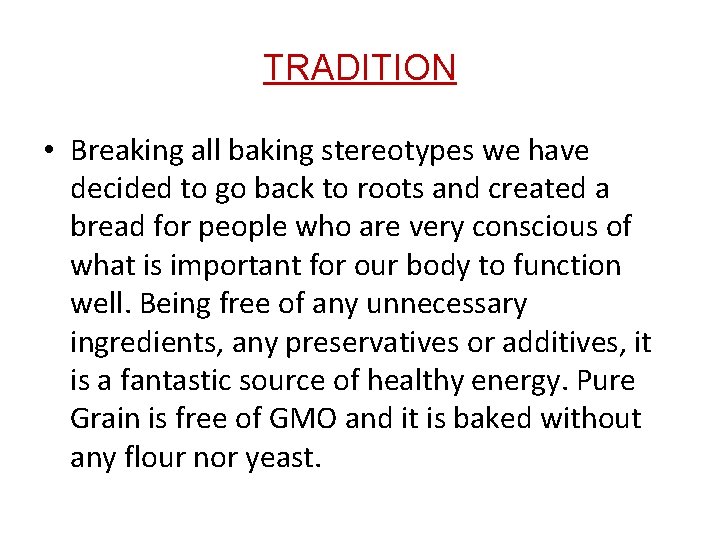 TRADITION

• Breaking all baking stereotypes we have decided to go back to roots and created a bread for people who are very conscious of what is important for our body to function well. Being free of any unnecessary ingredients, any preservatives or additives, it is a fantastic source of healthy energy. Pure Grain is free of GMO and it is baked without any flour nor yeast.